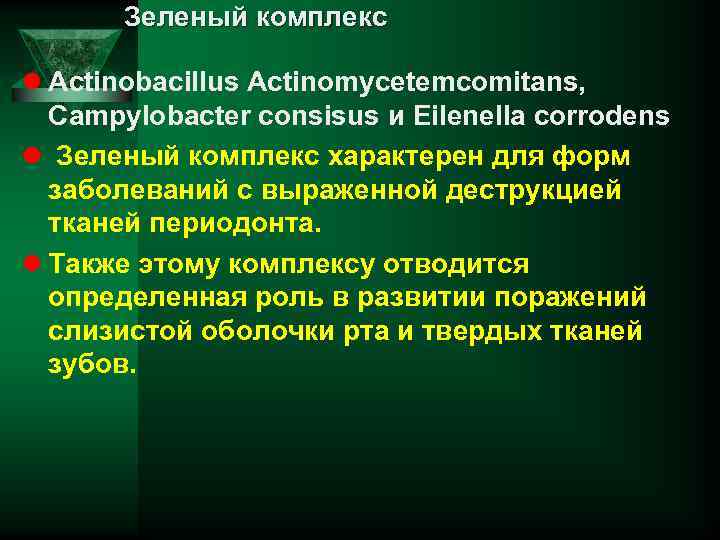 Зеленый комплекс

Actinobacillus Actinomycetemcomitans, Campylobacter consisus и Eilenella corrodens

Зеленый комплекс характерен для форм заболеваний с выраженной деструкцией тканей периодонта.

Также этому комплексу отводится определенная роль в развитии поражений слизистой оболочки рта и твердых тканей зубов.